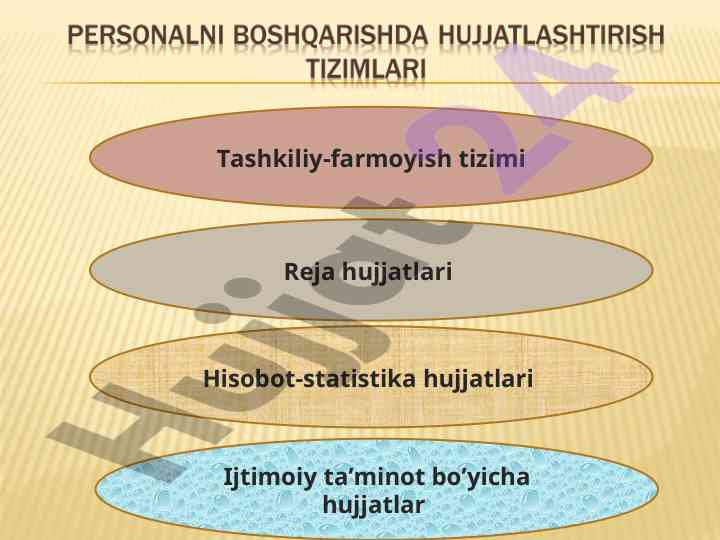 PERSONALNI BOSHQARISHDA HUJJATLASHTIRISH TIZIMLARI

Tashkiliy-farmoyish tizimi

Reja hujjatlari

Hisobot-statistika hujjatlari

Ijtimoiy ta’minot bo’yicha hujjatlar

Hujjat24